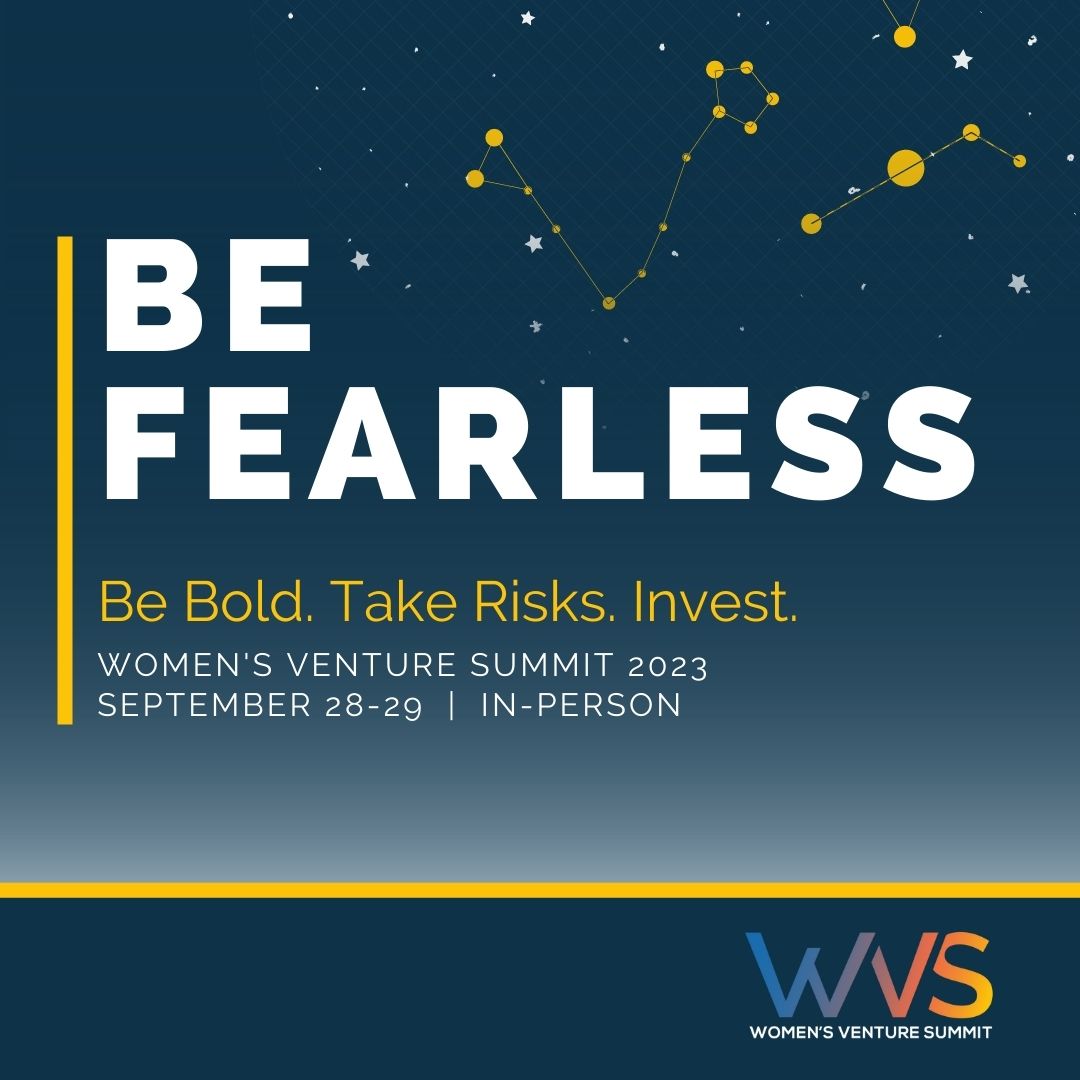 BE FEARLESS

Be Bold. Take Risks. Invest.

WOMEN'S VENTURE SUMMIT 2023
SEPTEMBER 28-29 | IN-PERSON

WVS
WOMEN'S VENTURE SUMMIT